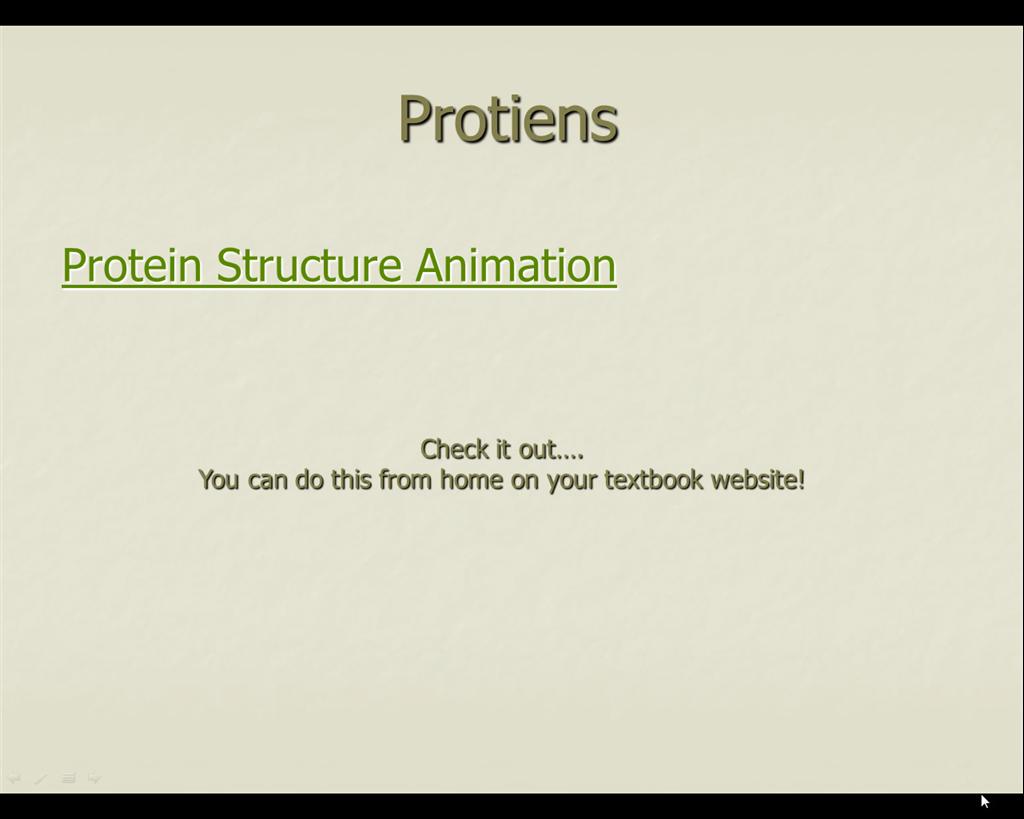 Protiens

Protein Structure Animation

Check it out….
You can do this from home on your textbook website!